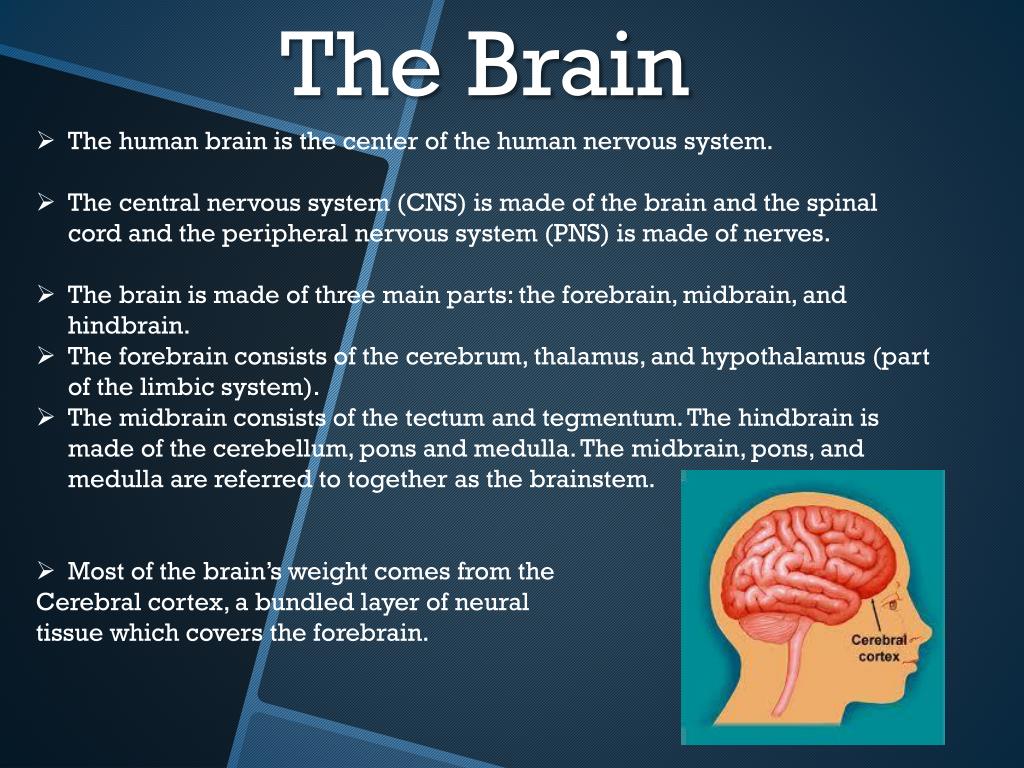 The Brain

➢ The human brain is the center of the human nervous system.

➢ The central nervous system (CNS) is made of the brain and the spinal cord and the peripheral nervous system (PNS) is made of nerves.

➢ The brain is made of three main parts: the forebrain, midbrain, and hindbrain.
➢ The forebrain consists of the cerebrum, thalamus, and hypothalamus (part of the limbic system).
➢ The midbrain consists of the tectum and tegmentum. The hindbrain is made of the cerebellum, pons and medulla. The midbrain, pons, and medulla are referred to together as the brainstem.

➢ Most of the brain's weight comes from the Cerebral cortex, a bundled layer of neural tissue which covers the forebrain.

Cerebral cortex